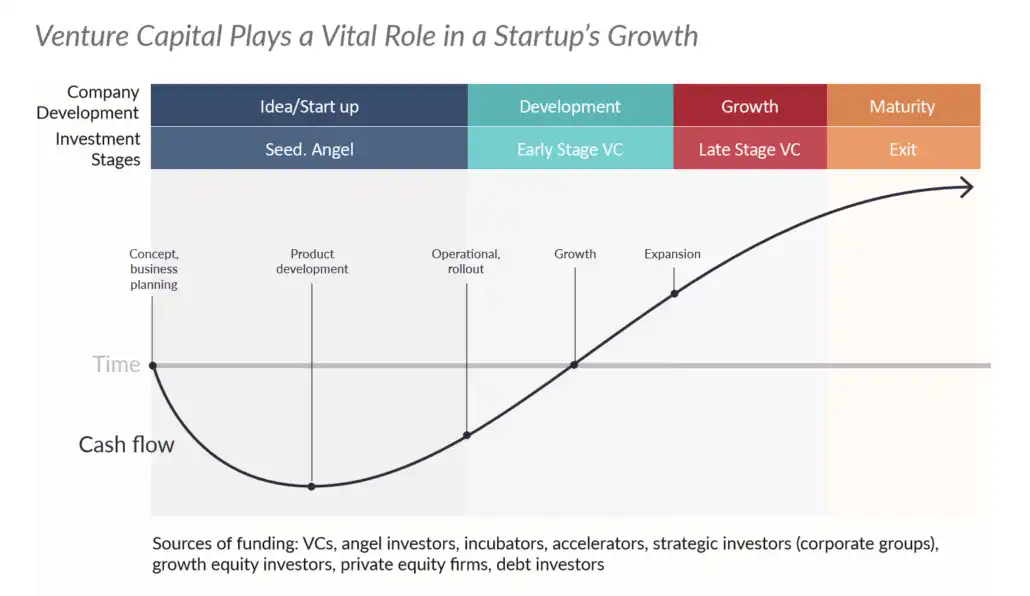 Venture Capital Plays a Vital Role in a Startup's Growth

| Company Development | Idea/Start up | Development | Growth | Maturity |
|---|---|---|---|---|
| Investment Stages | Seed. Angel | Early Stage VC | Late Stage VC | Exit |

Concept, business planning

Product development

Operational, rollout

Growth

Expansion

Time

Cash flow

Sources of funding: VCs, angel investors, incubators, accelerators, strategic investors (corporate groups), growth equity investors, private equity firms, debt investors